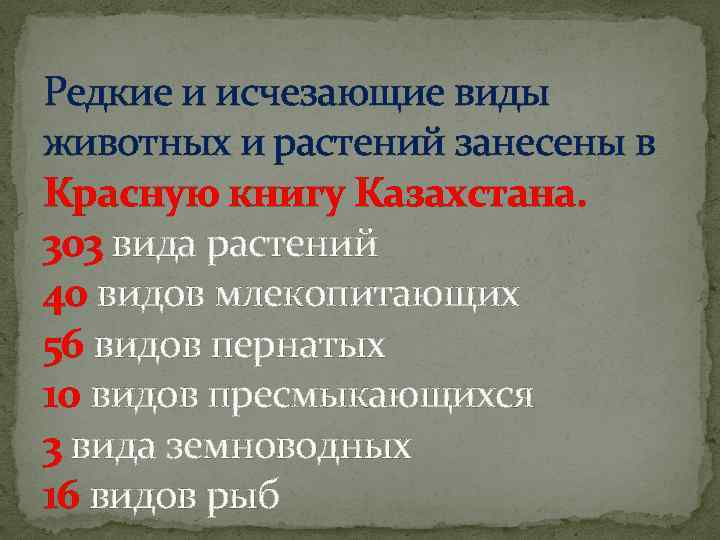 Редкие и исчезающие виды животных и растений занесены в Красную книгу Казахстана.
303 вида растений
40 видов млекопитающих
56 видов пернатых
10 видов пресмыкающихся
3 вида земноводных
16 видов рыб